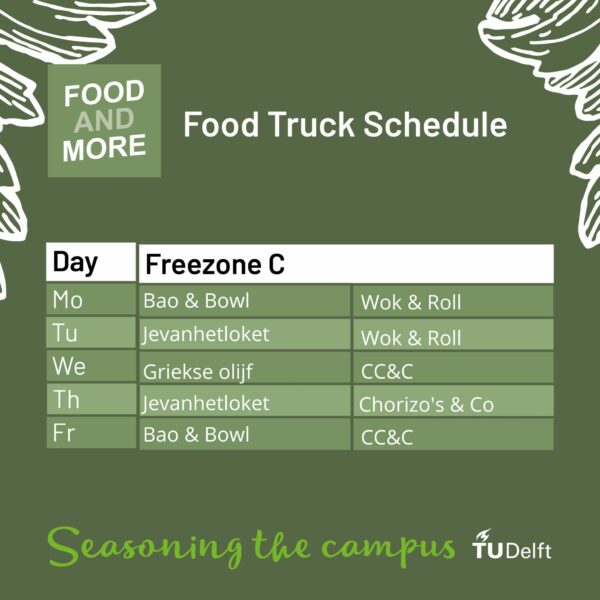 FOOD AND MORE

Food Truck Schedule

| Day | Freezone C | |
|---|---|---|
| Mo | Bao & Bowl | Wok & Roll |
| Tu | Jevanhetloket | Wok & Roll |
| We | Griekse olijf | CC&C |
| Th | Jevanhetloket | Chorizo's & Co |
| Fr | Bao & Bowl | CC&C |

Seasoning the campus TUDelft